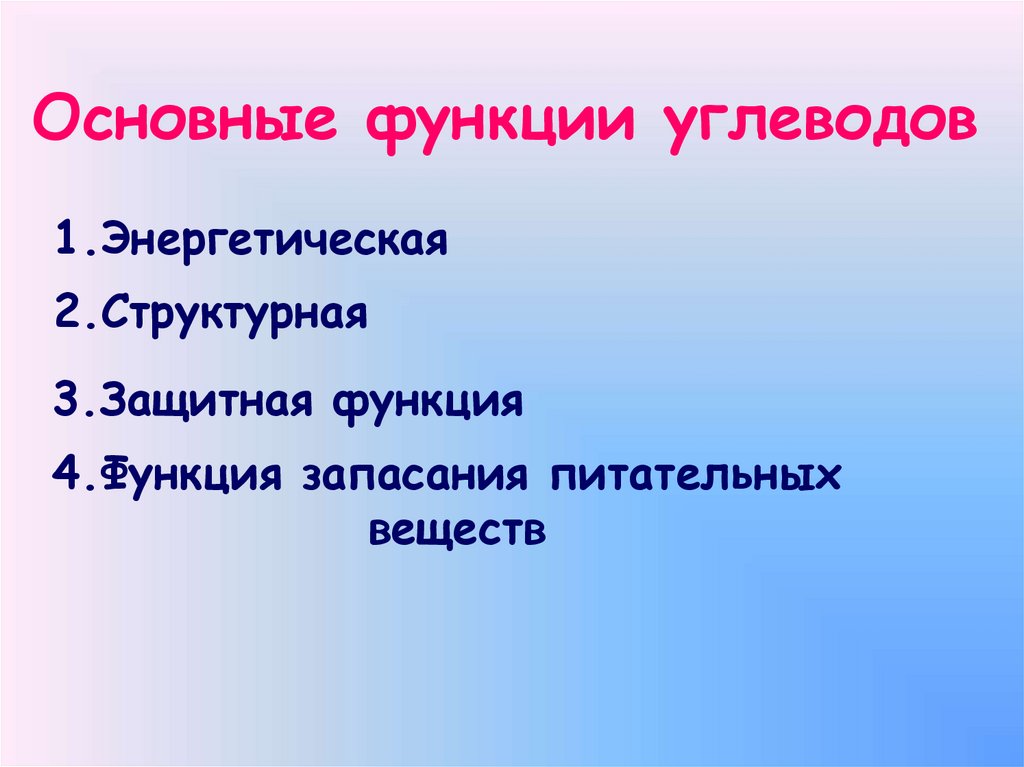 Основные функции углеводов

1.Энергетическая

2.Структурная

3.Защитная функция

4.Функция запасания питательных веществ